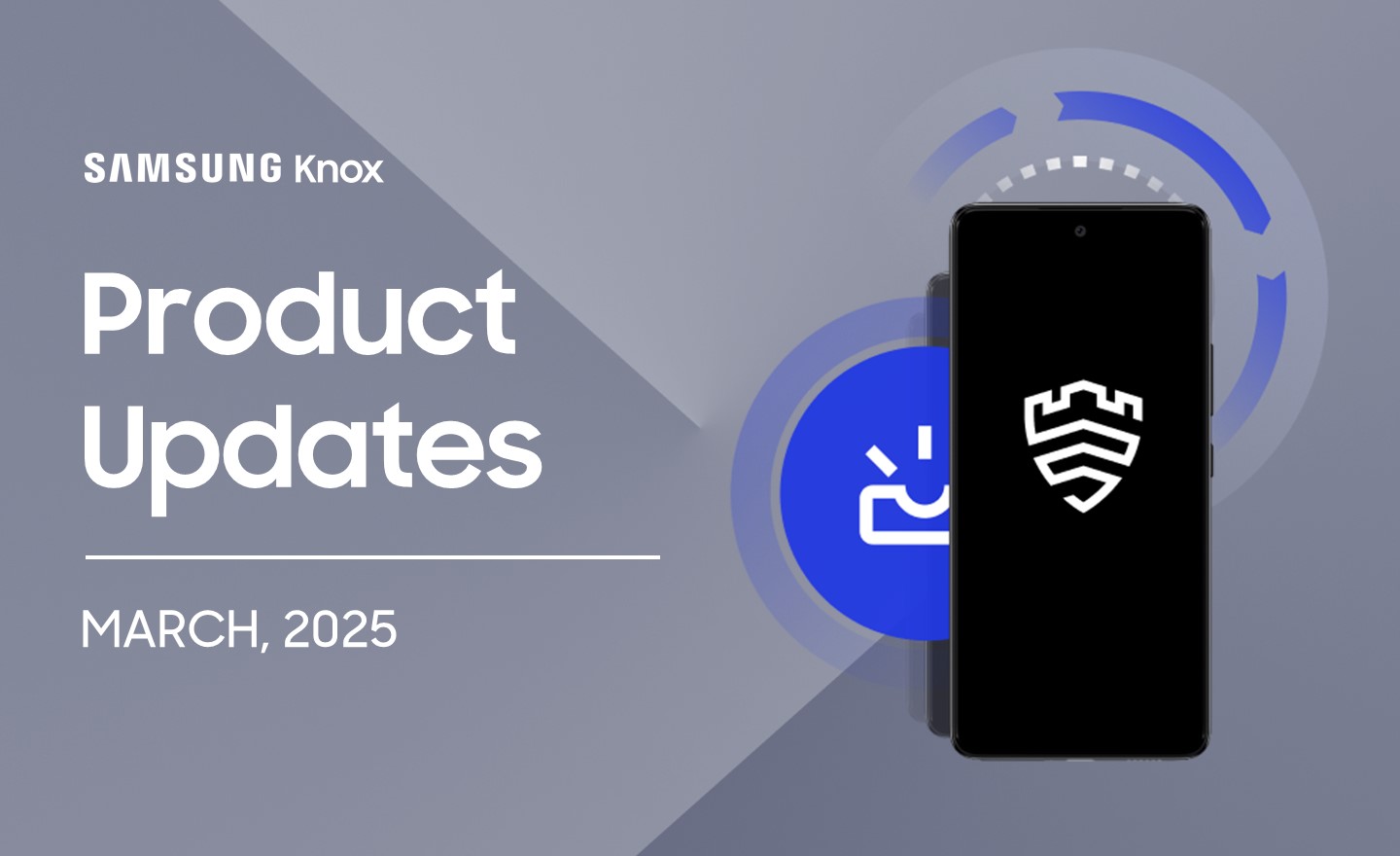 SAMSUNG Knox

Product Updates

MARCH, 2025